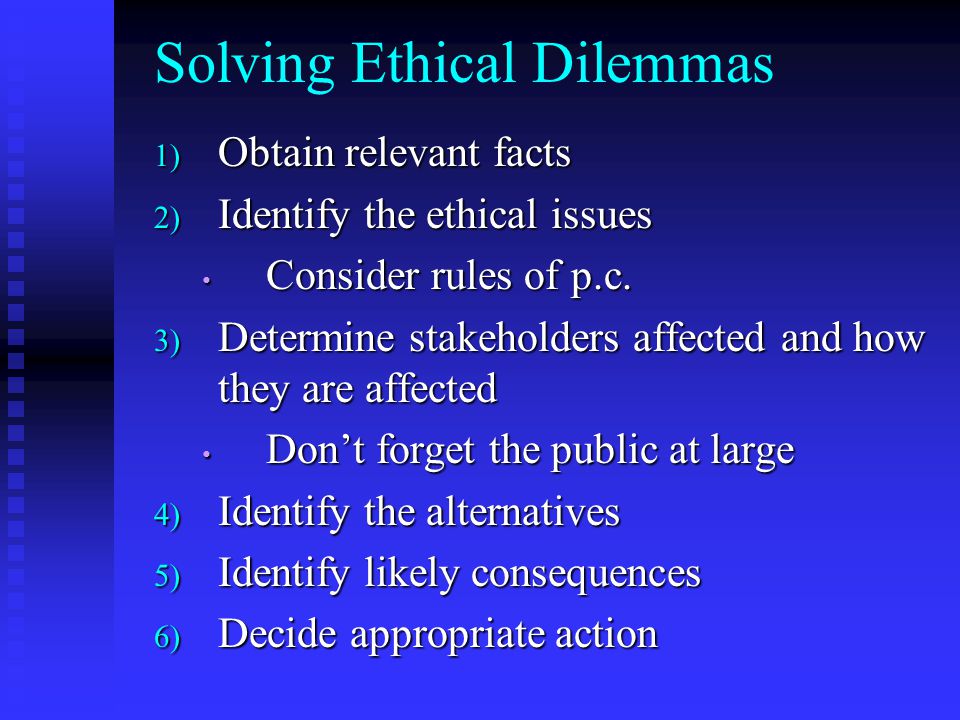 Solving Ethical Dilemmas

1) Obtain relevant facts
2) Identify the ethical issues
• Consider rules of p.c.
3) Determine stakeholders affected and how they are affected
• Don’t forget the public at large
4) Identify the alternatives
5) Identify likely consequences
6) Decide appropriate action